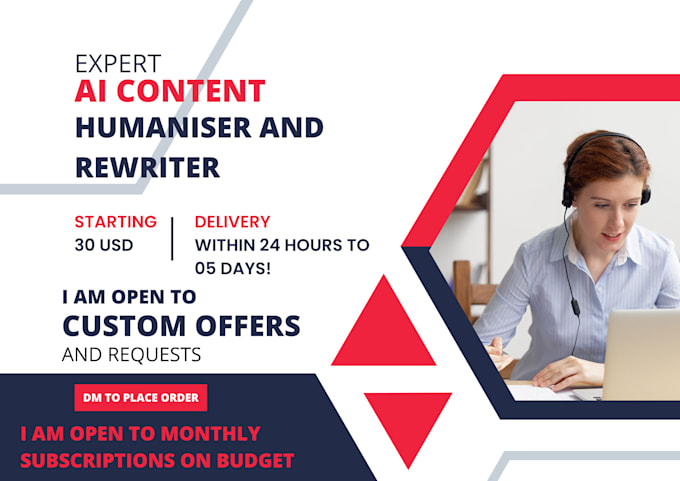 EXPERT
AI CONTENT
HUMANISER AND REWRITER

STARTING
30 USD

DELIVERY
WITHIN 24 HOURS TO 05 DAYS!

I AM OPEN TO
CUSTOM OFFERS
AND REQUESTS

DM TO PLACE ORDER

I AM OPEN TO MONTHLY SUBSCRIPTIONS ON BUDGET